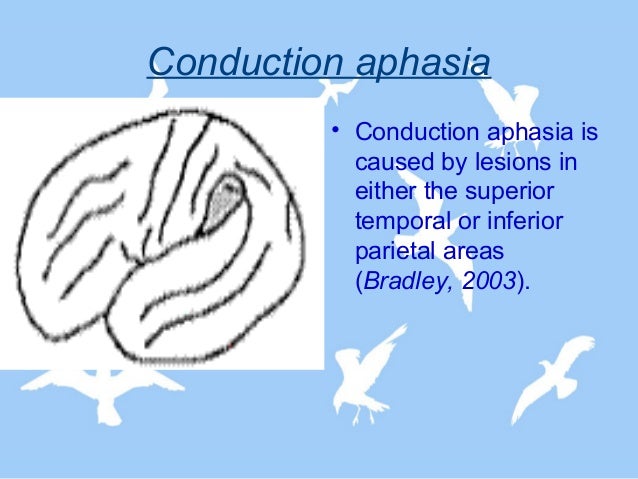 Conduction aphasia

• Conduction aphasia is caused by lesions in either the superior temporal or inferior parietal areas (Bradley, 2003).